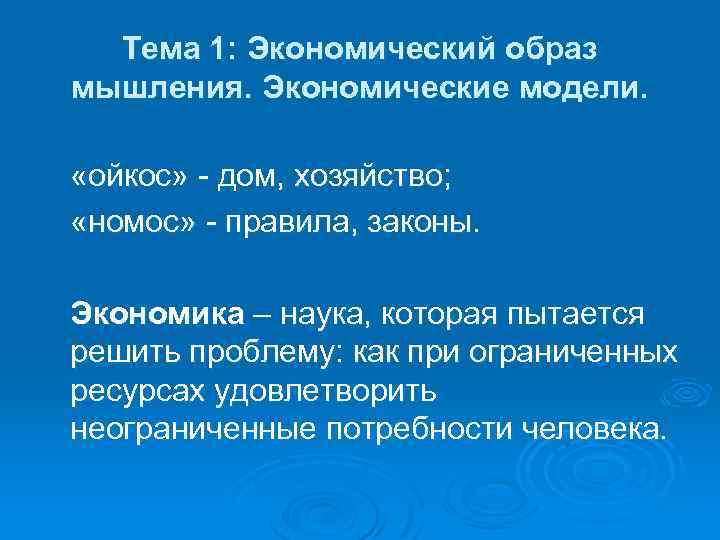 Тема 1: Экономический образ мышления. Экономические модели.

«ойкос» - дом, хозяйство;
«номос» - правила, законы.

Экономика – наука, которая пытается решить проблему: как при ограниченных ресурсах удовлетворить неограниченные потребности человека.